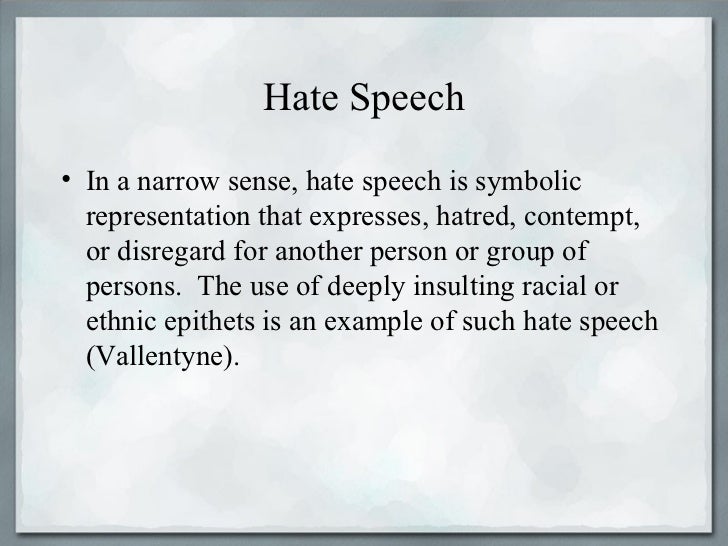 Hate Speech

• In a narrow sense, hate speech is symbolic representation that expresses, hatred, contempt, or disregard for another person or group of persons. The use of deeply insulting racial or ethnic epithets is an example of such hate speech (Vallentyne).